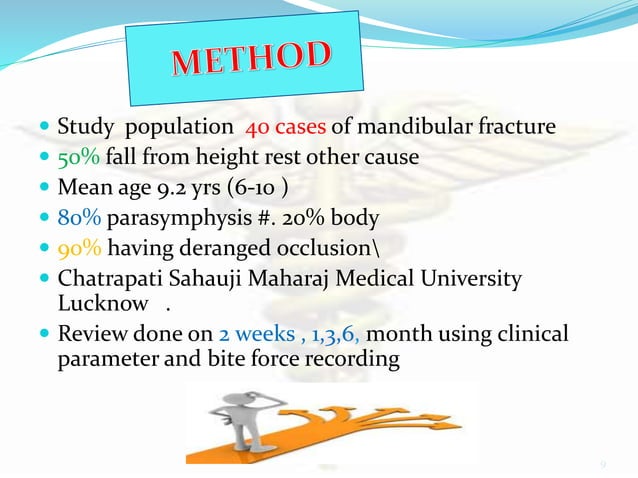 METHOD

- Study population 40 cases of mandibular fracture
- 50% fall from height rest other cause
- Mean age 9.2 yrs (6-10 )
- 80% parasymphysis #. 20% body
- 90% having deranged occlusion\
- Chatrapati Sahauji Maharaj Medical University Lucknow .
- Review done on 2 weeks , 1,3,6, month using clinical parameter and bite force recording

9